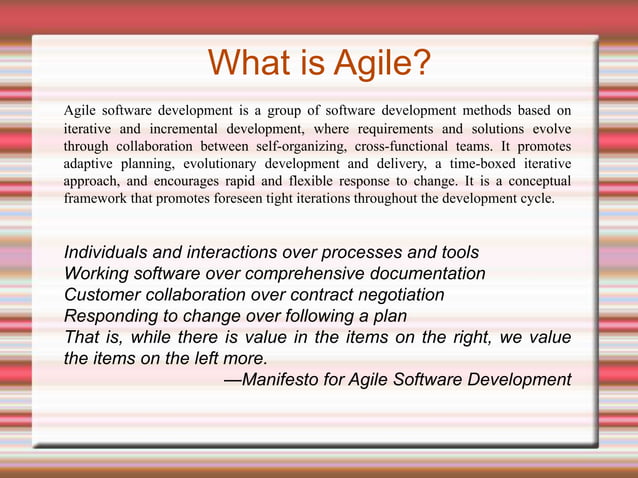 What is Agile?

Agile software development is a group of software development methods based on iterative and incremental development, where requirements and solutions evolve through collaboration between self-organizing, cross-functional teams. It promotes adaptive planning, evolutionary development and delivery, a time-boxed iterative approach, and encourages rapid and flexible response to change. It is a conceptual framework that promotes foreseen tight iterations throughout the development cycle.

Individuals and interactions over processes and tools
Working software over comprehensive documentation
Customer collaboration over contract negotiation
Responding to change over following a plan
That is, while there is value in the items on the right, we value the items on the left more.
—Manifesto for Agile Software Development